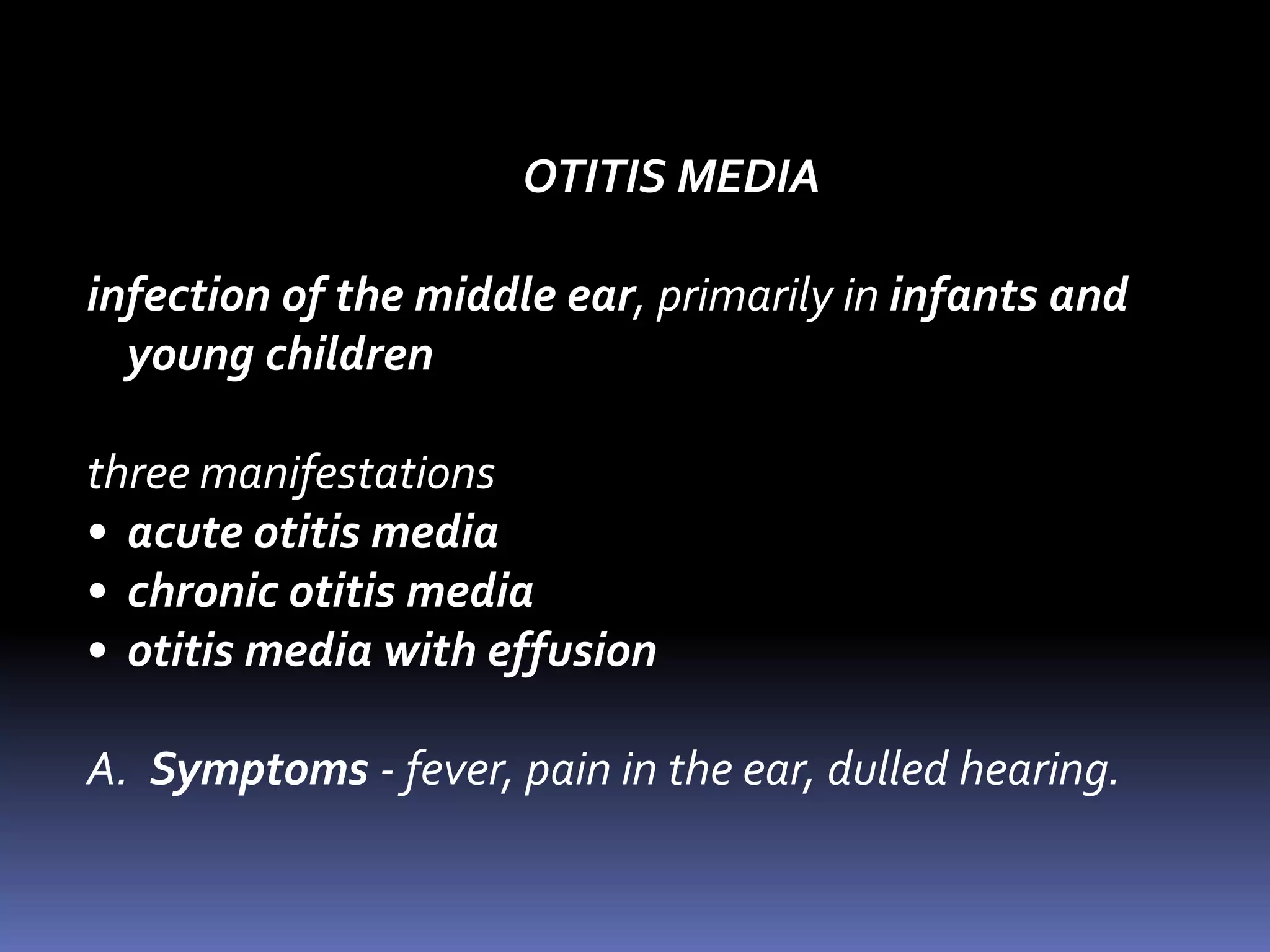 OTITIS MEDIA

infection of the middle ear, primarily in infants and young children

three manifestations
• acute otitis media
• chronic otitis media
• otitis media with effusion

A. Symptoms - fever, pain in the ear, dulled hearing.